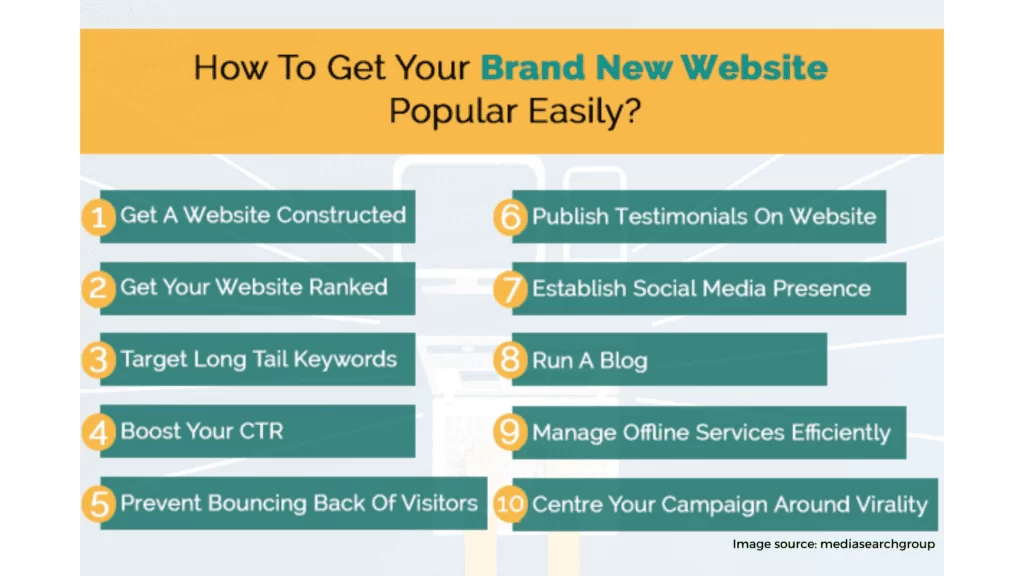 How To Get Your Brand New Website Popular Easily?

1 Get A Website Constructed

2 Get Your Website Ranked

3 Target Long Tail Keywords

4 Boost Your CTR

5 Prevent Bouncing Back Of Visitors

6 Publish Testimonials On Website

7 Establish Social Media Presence

8 Run A Blog

9 Manage Offline Services Efficiently

10 Centre Your Campaign Around Virality

Image source: mediasearchgroup